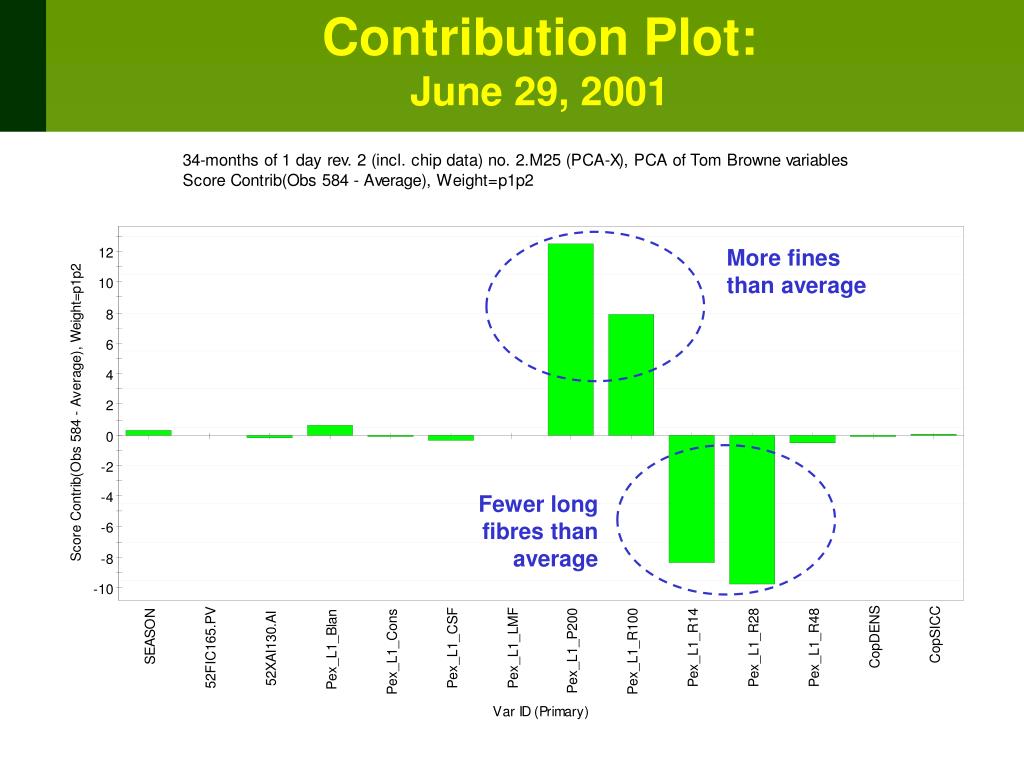 Contribution Plot:
June 29, 2001

34-months of 1 day rev. 2 (incl. chip data) no. 2.M25 (PCA-X), PCA of Tom Browne variables
Score Contrib(Obs 584 - Average), Weight=p1p2

Score Contrib(Obs 584 - Average), Weight=p1p2

12
10
8
6
4
2
0
-2
-4
-6
-8
-10

More fines than average

Fewer long fibres than average

SEASON
52FIC165.PV
52XAI130.AI
Pex_L1_Blan
Pex_L1_Cons
Pex_L1_CSF
Pex_L1_LMF
Pex_L1_P200
Pex_L1_R100
Pex_L1_R14
Pex_L1_R28
Pex_L1_R48
CopDENS
CopSICC

Var ID (Primary)